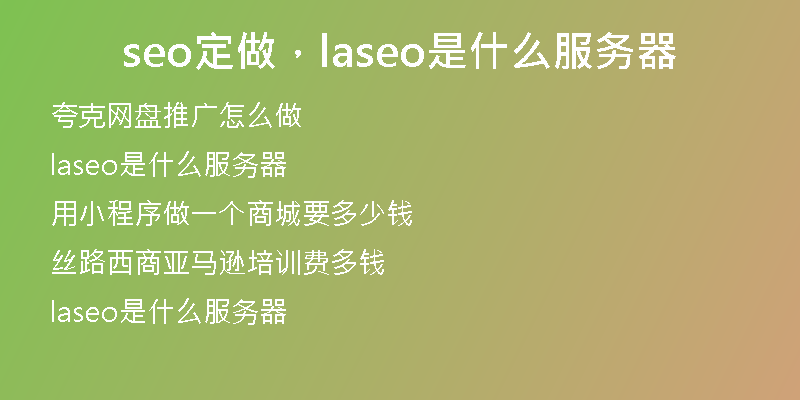 seo定做，laseo是什么服务器

夸克网盘推广怎么做

laseo是什么服务器

用小程序做一个商城要多少钱

丝路西商亚马逊培训费多钱

laseo是什么服务器